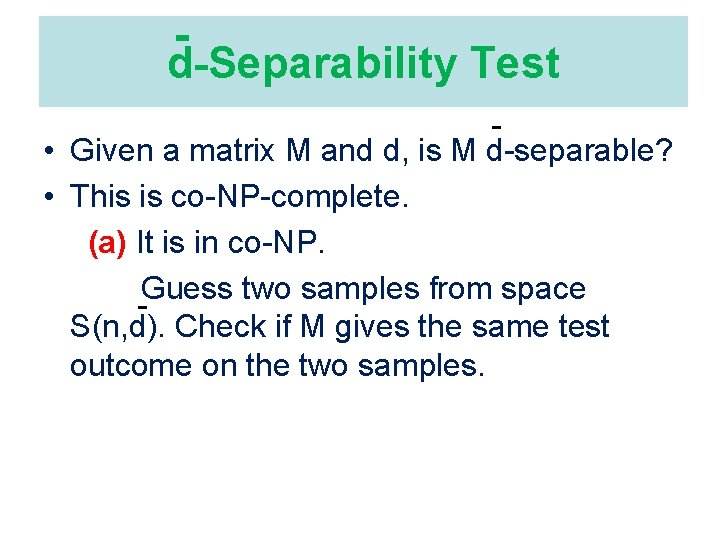 $\bar{d}$-Separability Test

• Given a matrix M and d, is M $\bar{d}$-separable?
• This is co-NP-complete.

(a) It is in co-NP.

Guess two samples from space S(n,$\bar{d}$). Check if M gives the same test outcome on the two samples.